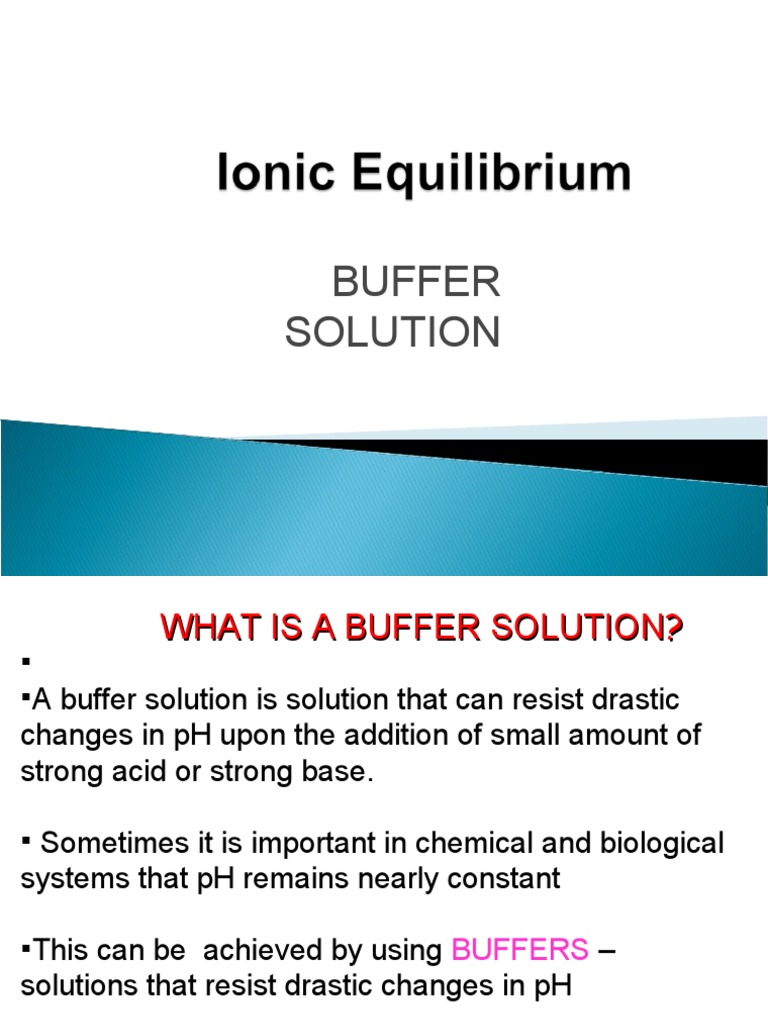 Ionic Equilibrium

BUFFER SOLUTION

WHAT IS A BUFFER SOLUTION?

▪

▪A buffer solution is solution that can resist drastic changes in pH upon the addition of small amount of strong acid or strong base.

▪ Sometimes it is important in chemical and biological systems that pH remains nearly constant

▪This can be achieved by using BUFFERS – solutions that resist drastic changes in pH